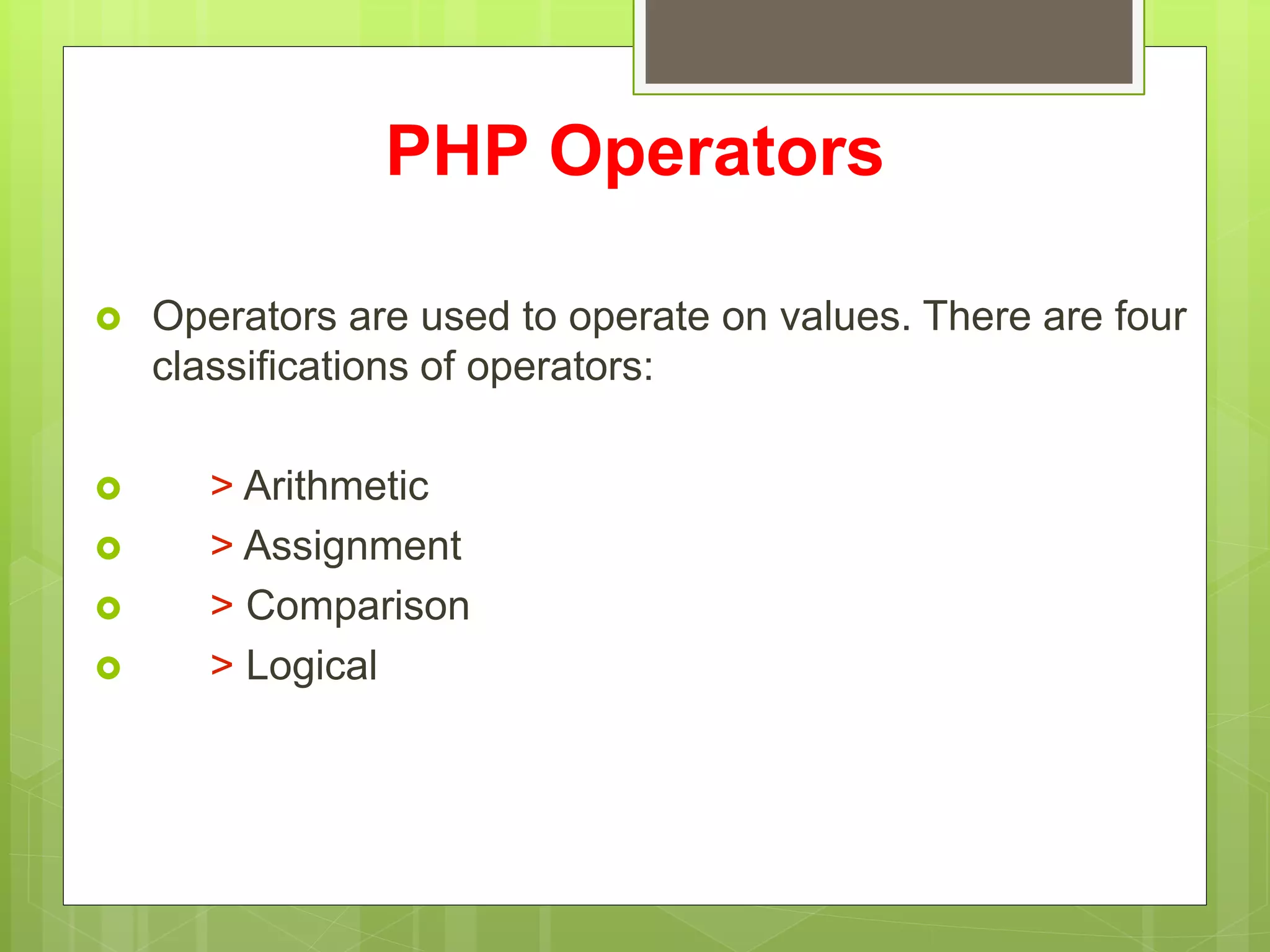 PHP Operators

Operators are used to operate on values. There are four classifications of operators:

> Arithmetic
> Assignment
> Comparison
> Logical